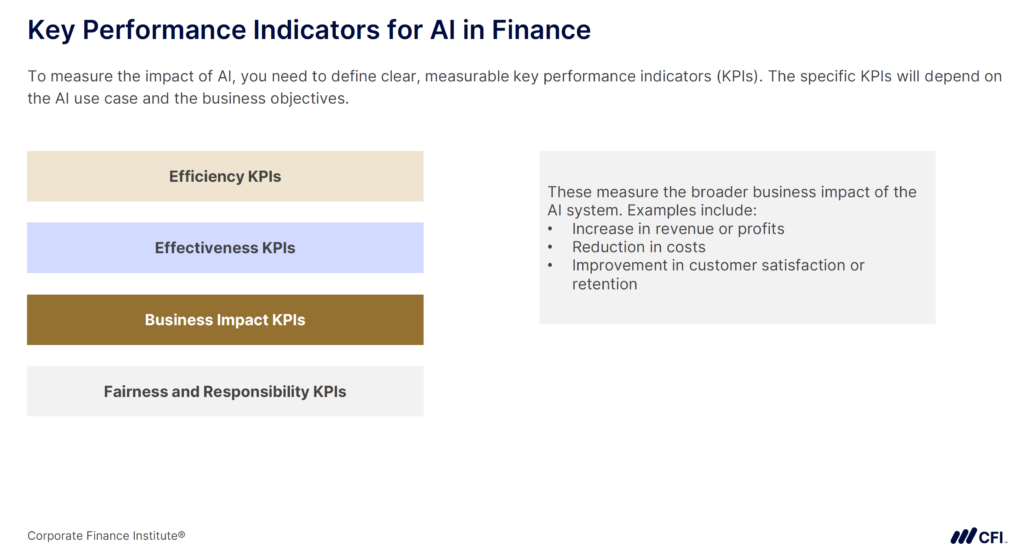 Key Performance Indicators for AI in Finance

To measure the impact of AI, you need to define clear, measurable key performance indicators (KPIs). The specific KPIs will depend on the AI use case and the business objectives.

Efficiency KPIs

Effectiveness KPIs

Business Impact KPIs

Fairness and Responsibility KPIs

These measure the broader business impact of the AI system. Examples include:
• Increase in revenue or profits
• Reduction in costs
• Improvement in customer satisfaction or retention

Corporate Finance Institute®

CFI